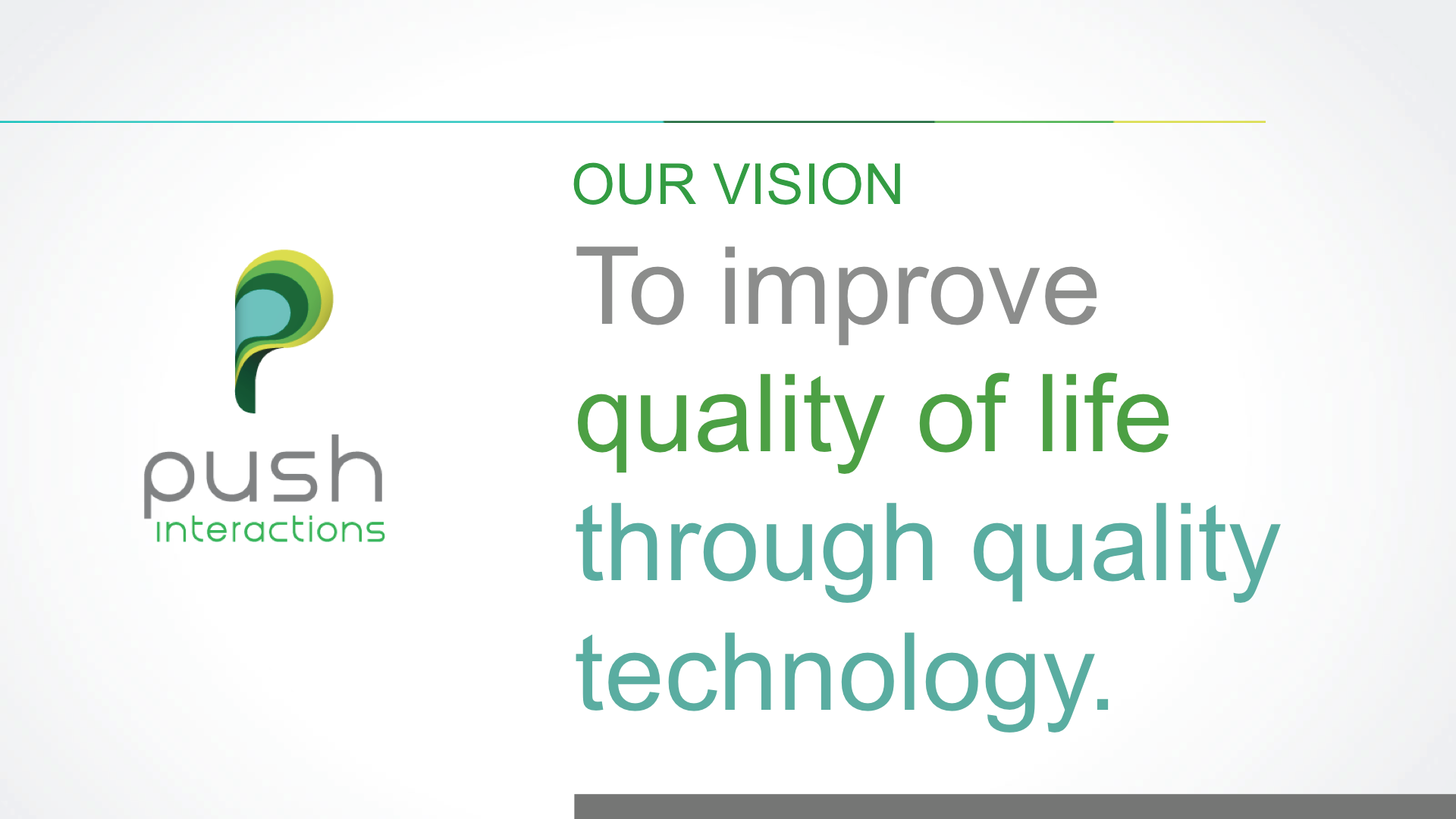 push
interactions

OUR VISION

To improve quality of life through quality technology.